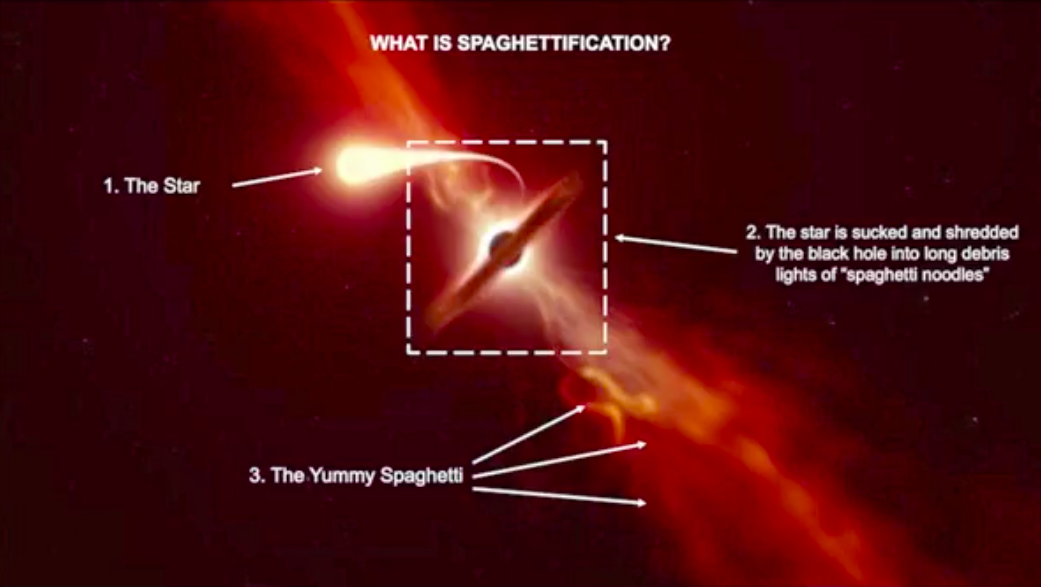 WHAT IS SPAGHETTIFICATION?

1. The Star

2. The star is sucked and shredded by the black hole into long debris lights of "spaghetti noodles"

3. The Yummy Spaghetti